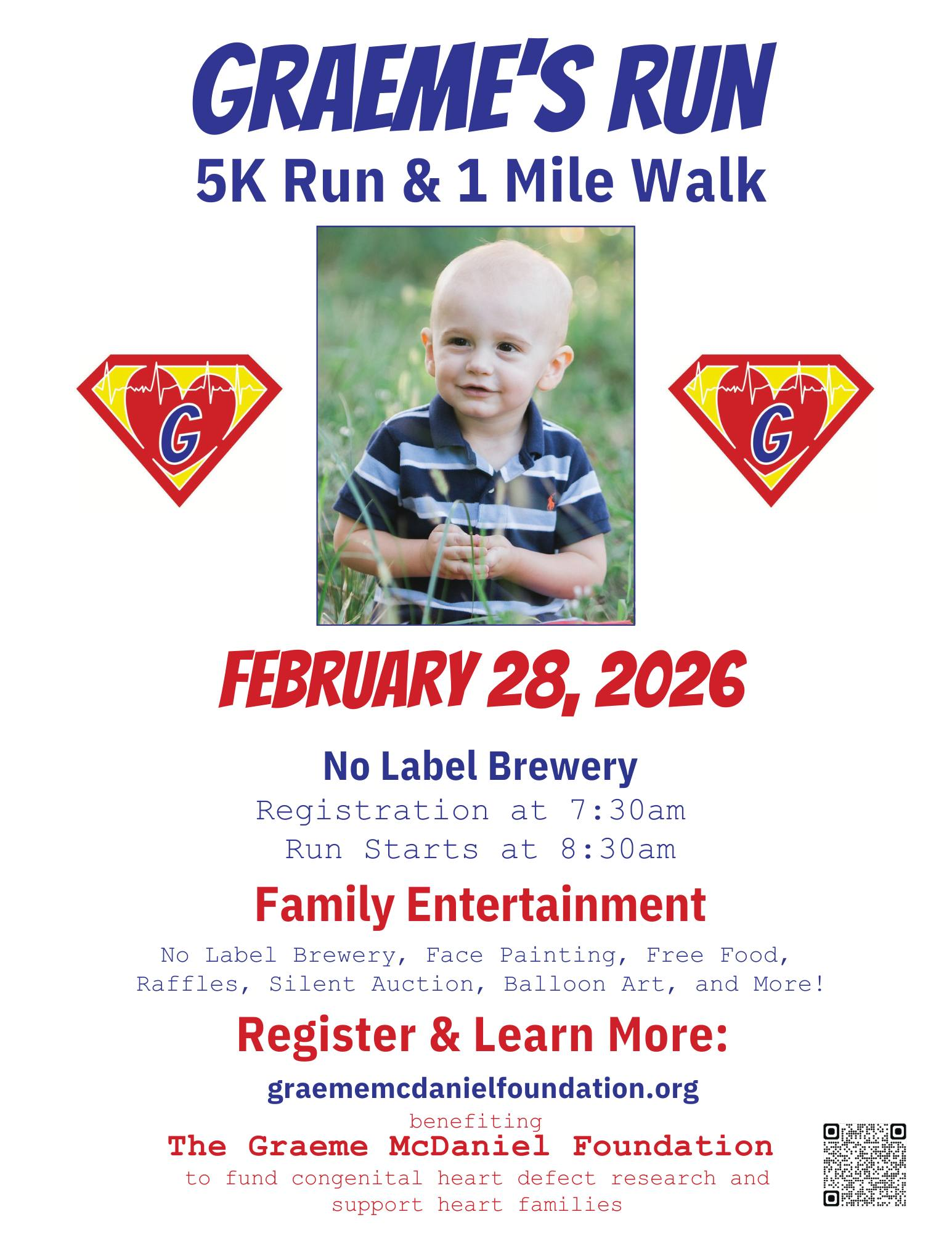 GRAEME'S RUN
5K Run & 1 Mile Walk

G

G

FEBRUARY 28, 2026

No Label Brewery
Registration at 7:30am
Run Starts at 8:30am

Family Entertainment

No Label Brewery, Face Painting, Free Food, Raffles, Silent Auction, Balloon Art, and More!

Register & Learn More:

graememcdanielfoundation.org

benefiting
The Graeme McDaniel Foundation
to fund congenital heart defect research and support heart families